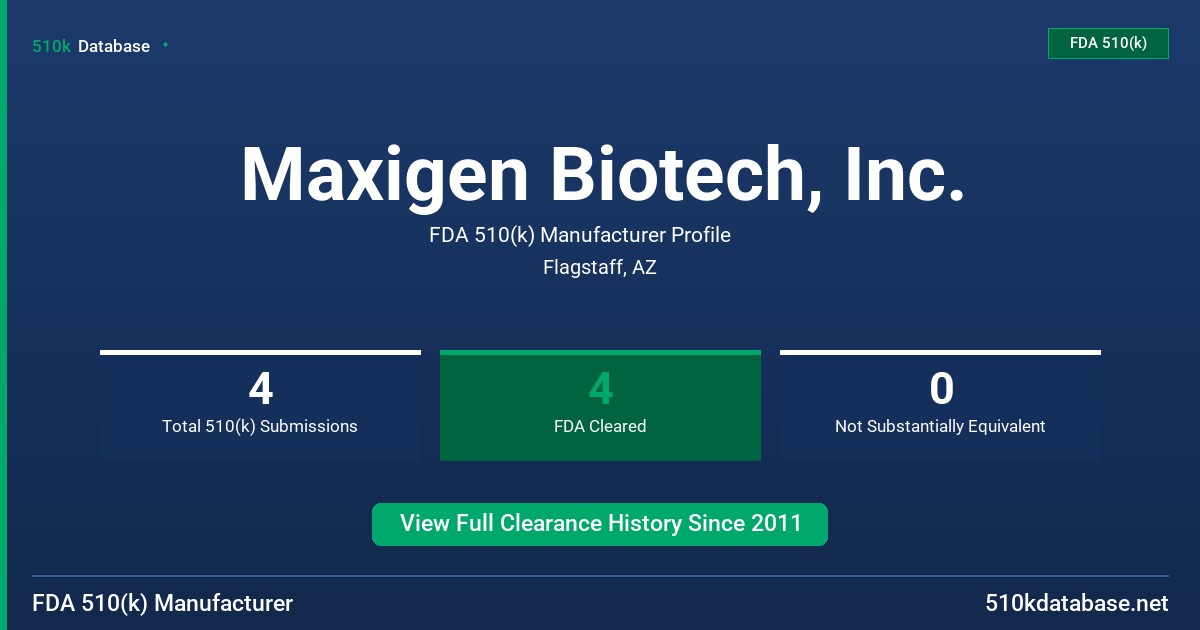 510k Database

FDA 510(k)

Maxigen Biotech, Inc.

FDA 510(k) Manufacturer Profile

Flagstaff, AZ

4
Total 510(k) Submissions

4
FDA Cleared

0
Not Substantially Equivalent

View Full Clearance History Since 2011

FDA 510(k) Manufacturer

510kdatabase.net